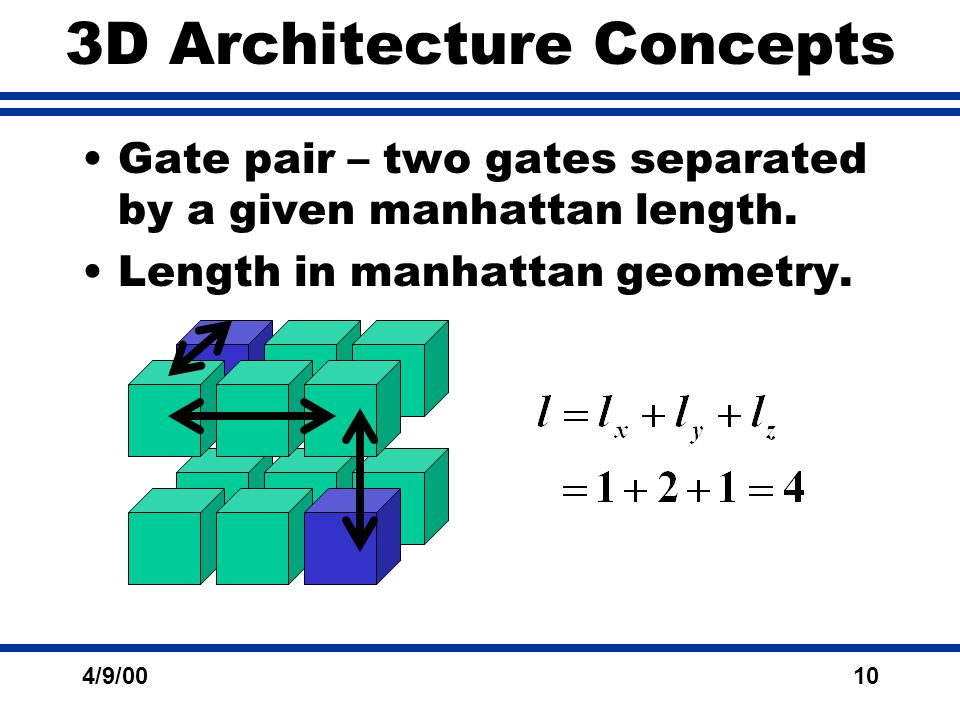 3D Architecture Concepts

• Gate pair – two gates separated by a given manhattan length.

• Length in manhattan geometry.

$l = l_x + l_y + l_z$

$= 1 + 2 + 1 = 4$

4/9/00

10